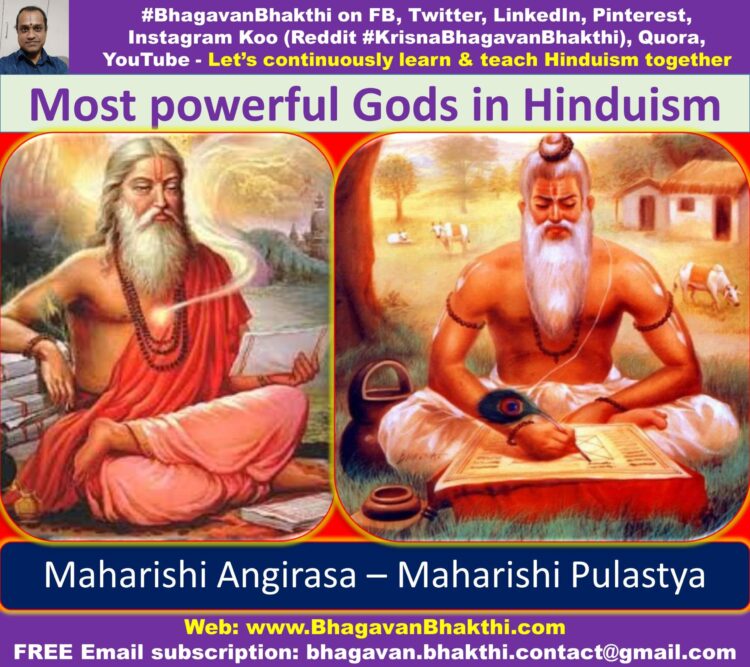 #BhagavanBhakthi on FB, Twitter, LinkedIn, Pinterest, Instagram Koo (Reddit #KrisnaBhagavanBhakthi), Quora, YouTube - Let's continuously learn & teach Hinduism together

Most powerful Gods in Hinduism

Maharishi Angirasa – Maharishi Pulastya

Web: www.BhagavanBhakthi.com
FREE Email subscription: bhagavan.bhakthi.contact@gmail.com